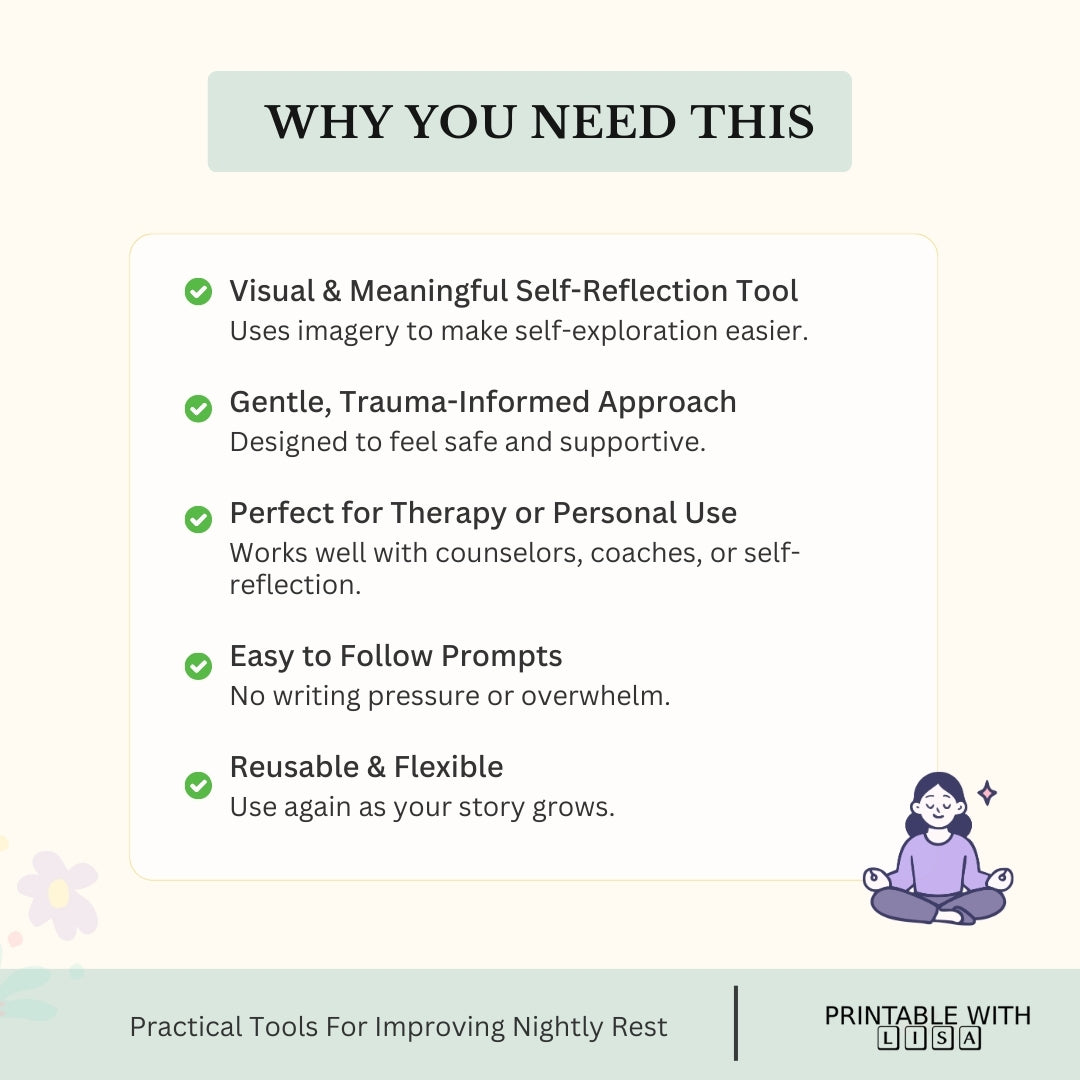 WHY YOU NEED THIS

Visual & Meaningful Self-Reflection Tool
Uses imagery to make self-exploration easier.

Gentle, Trauma-Informed Approach
Designed to feel safe and supportive.

Perfect for Therapy or Personal Use
Works well with counselors, coaches, or self-reflection.

Easy to Follow Prompts
No writing pressure or overwhelm.

Reusable & Flexible
Use again as your story grows.

Practical Tools For Improving Nightly Rest

PRINTABLE WITH
LISA